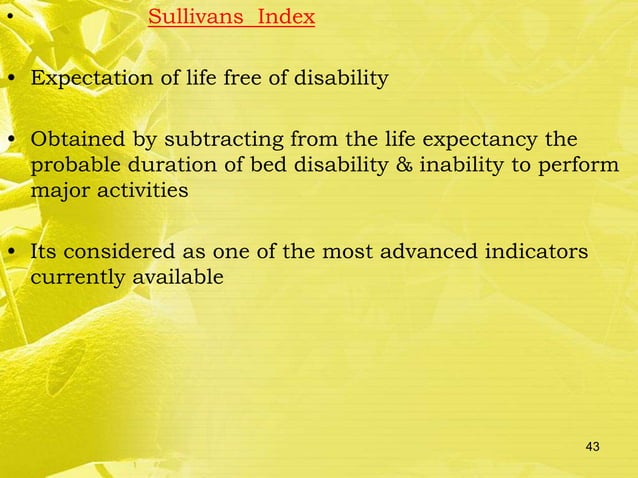 • Sullivans Index

• Expectation of life free of disability

• Obtained by subtracting from the life expectancy the probable duration of bed disability & inability to perform major activities

• Its considered as one of the most advanced indicators currently available

43